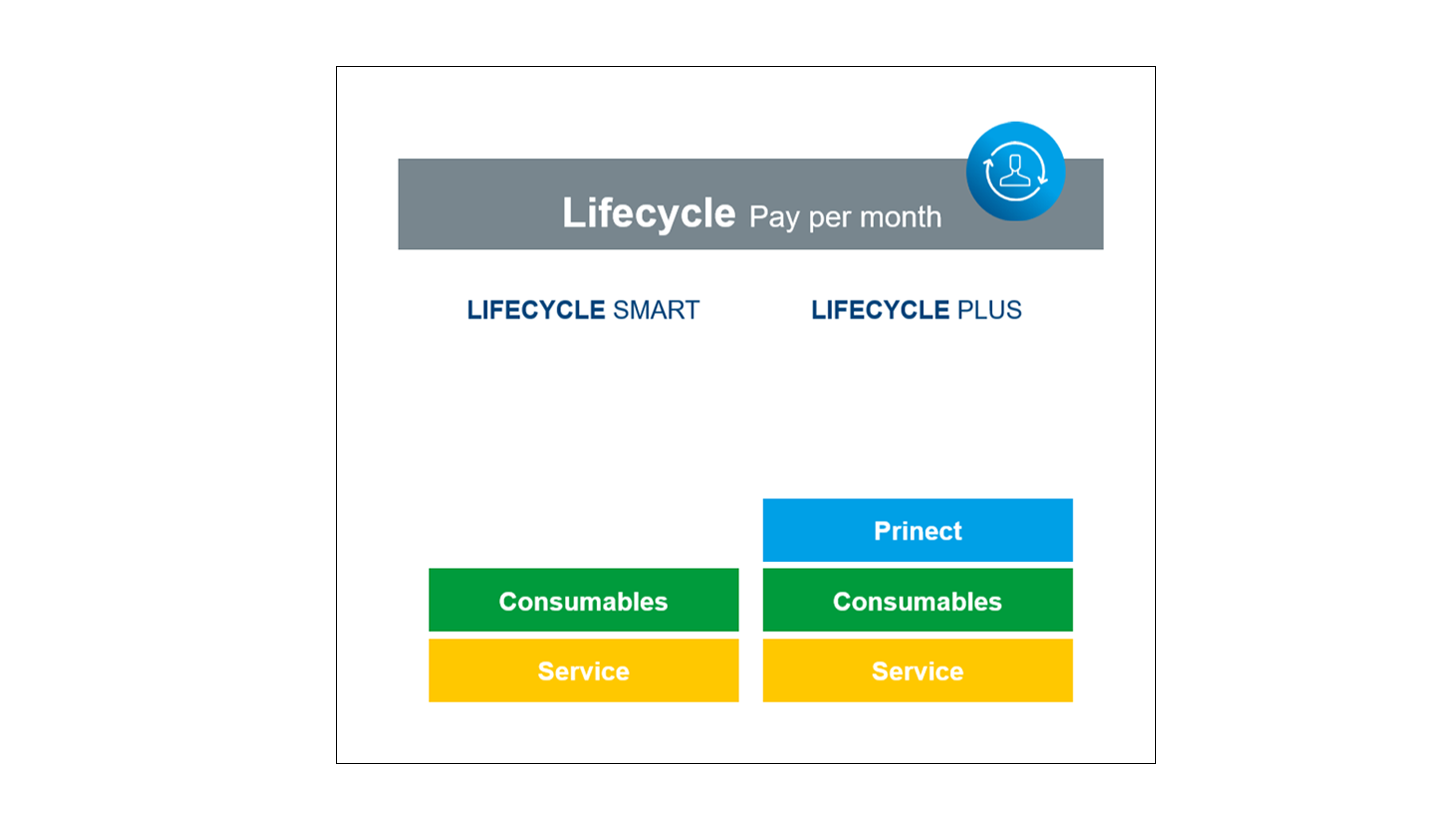 Lifecycle Pay per month

LIFECYCLE SMART

Consumables

Service

LIFECYCLE PLUS

Prinect

Consumables

Service